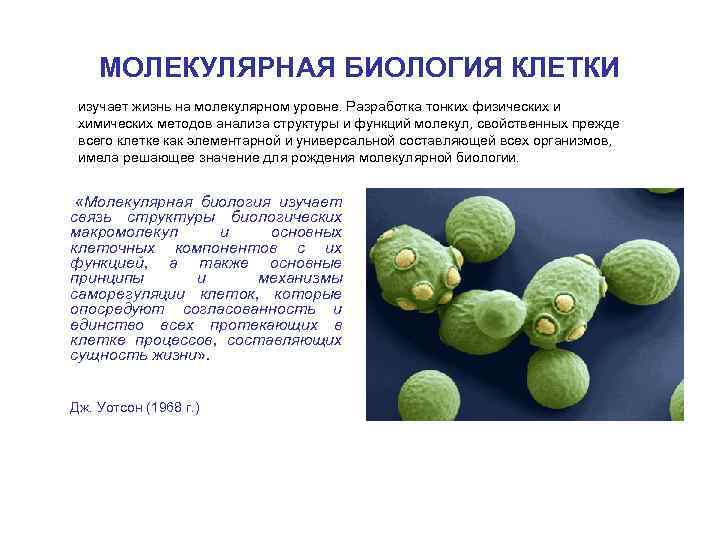 МОЛЕКУЛЯРНАЯ БИОЛОГИЯ КЛЕТКИ

изучает жизнь на молекулярном уровне. Разработка тонких физических и химических методов анализа структуры и функций молекул, свойственных прежде всего клетке как элементарной и универсальной составляющей всех организмов, имела решающее значение для рождения молекулярной биологии.

«Молекулярная биология изучает связь структуры биологических макромолекул и основных клеточных компонентов с их функцией, а также основные принципы и механизмы саморегуляции клеток, которые опосредуют согласованность и единство всех протекающих в клетке процессов, составляющих сущность жизни».

Дж. Уотсон (1968 г.)